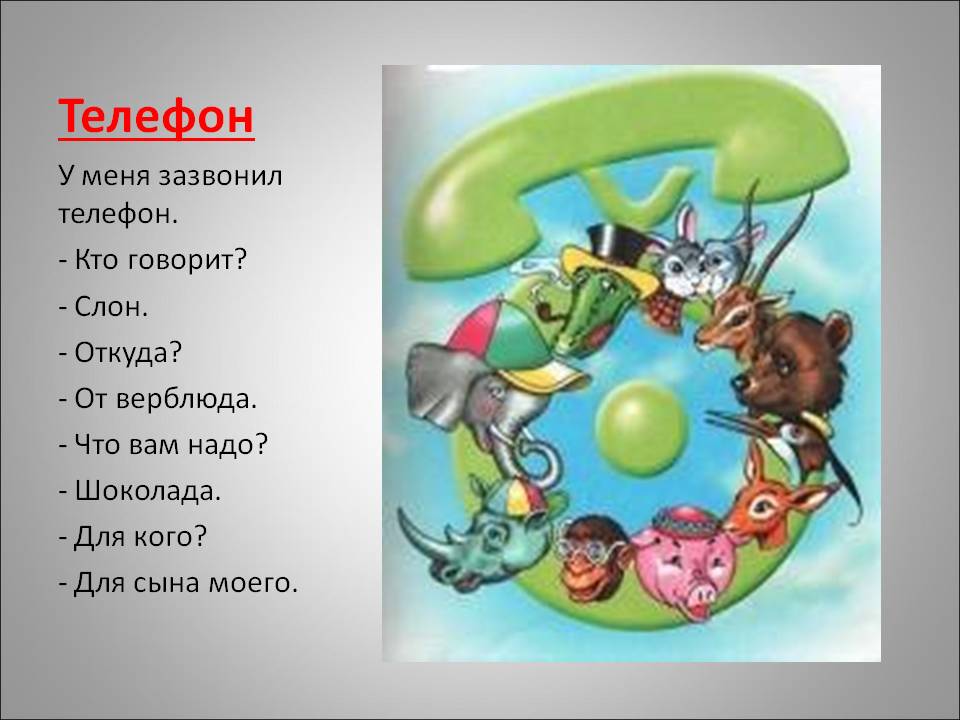 Телефон

У меня зазвонил телефон.

- Кто говорит?

- Слон.

- Откуда?

- От верблюда.

- Что вам надо?

- Шоколада.

- Для кого?

- Для сына моего.